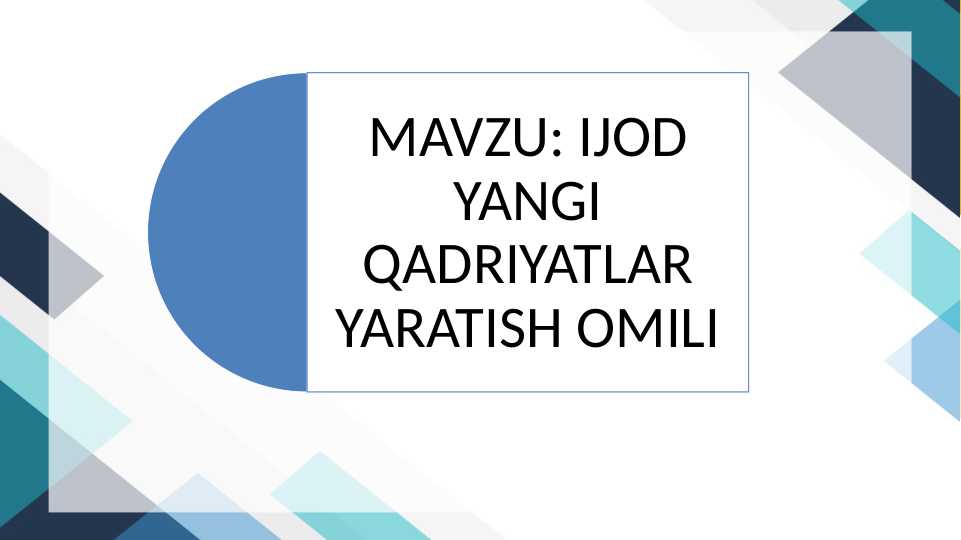 MAVZU: IJOD YANGI QADRIYATLAR YARATISH OMILI